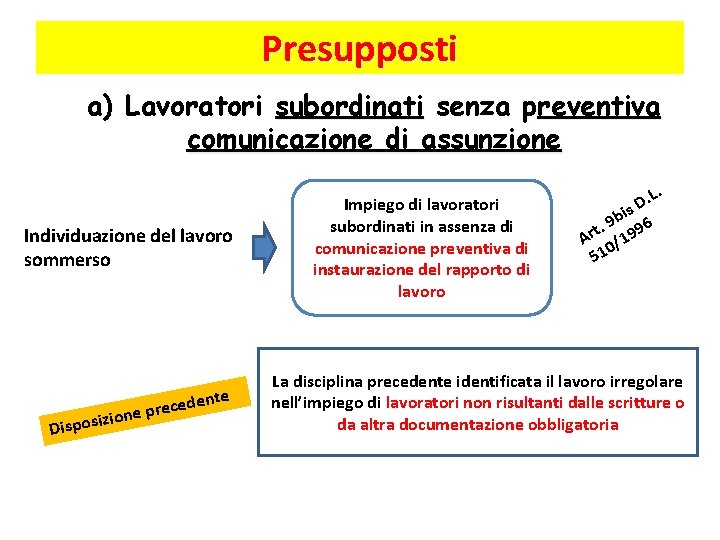 Presupposti

a) Lavoratori subordinati senza preventiva comunicazione di assunzione

Individuazione del lavoro sommerso

Impiego di lavoratori subordinati in assenza di comunicazione preventiva di instaurazione del rapporto di lavoro

Art. 9bis D.L. 510/1996

Disposizione precedente

La disciplina precedente identificata il lavoro irregolare nell'impiego di lavoratori non risultanti dalle scritture o da altra documentazione obbligatoria